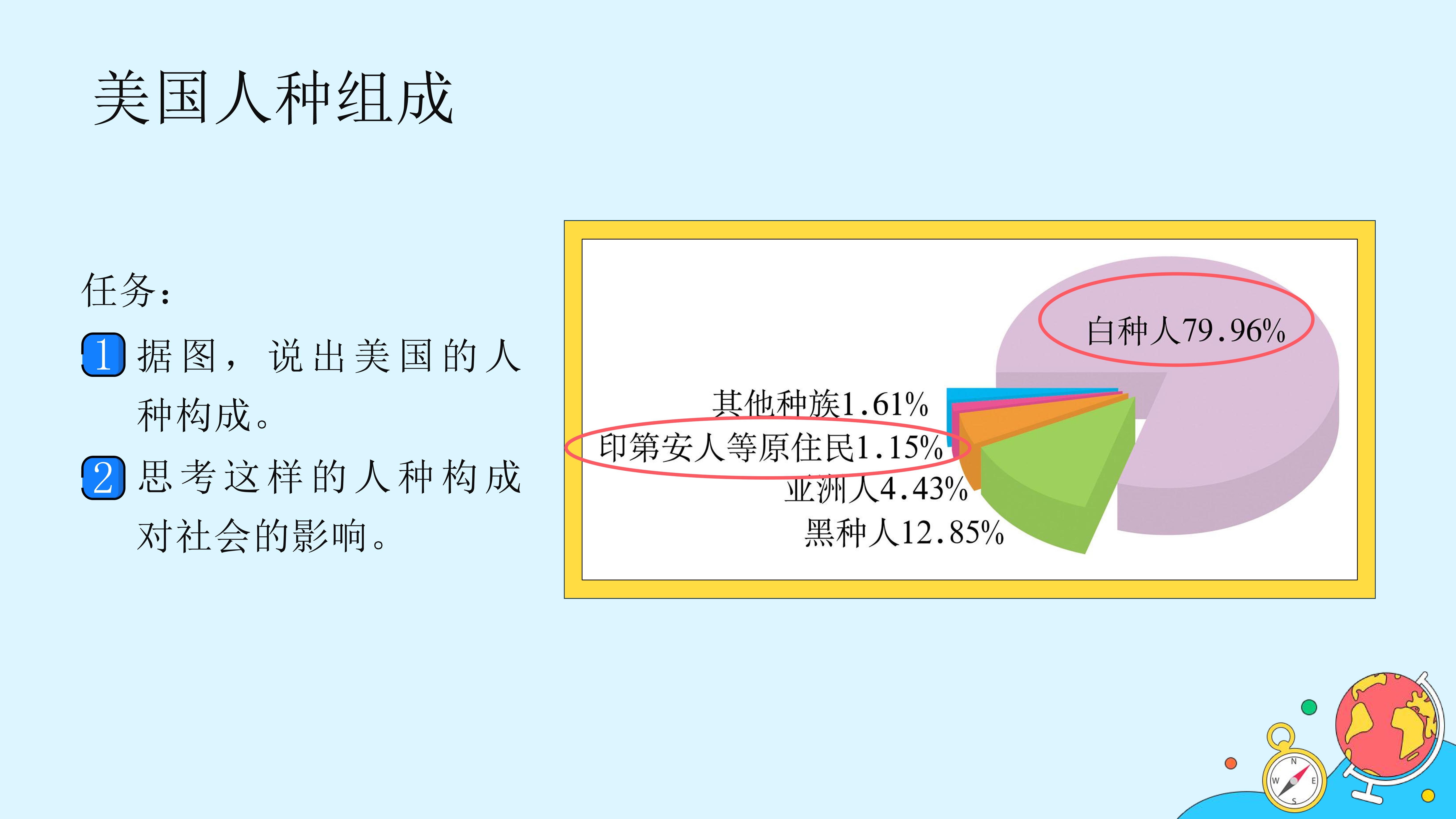 美国人种组成

任务：

1 据图，说出美国的人种构成。

2 思考这样的人种构成对社会的影响。

白种人79.96%

其他种族1.61%

印第安人等原住民1.15%

亚洲人4.43%

黑种人12.85%

N
W
E
S